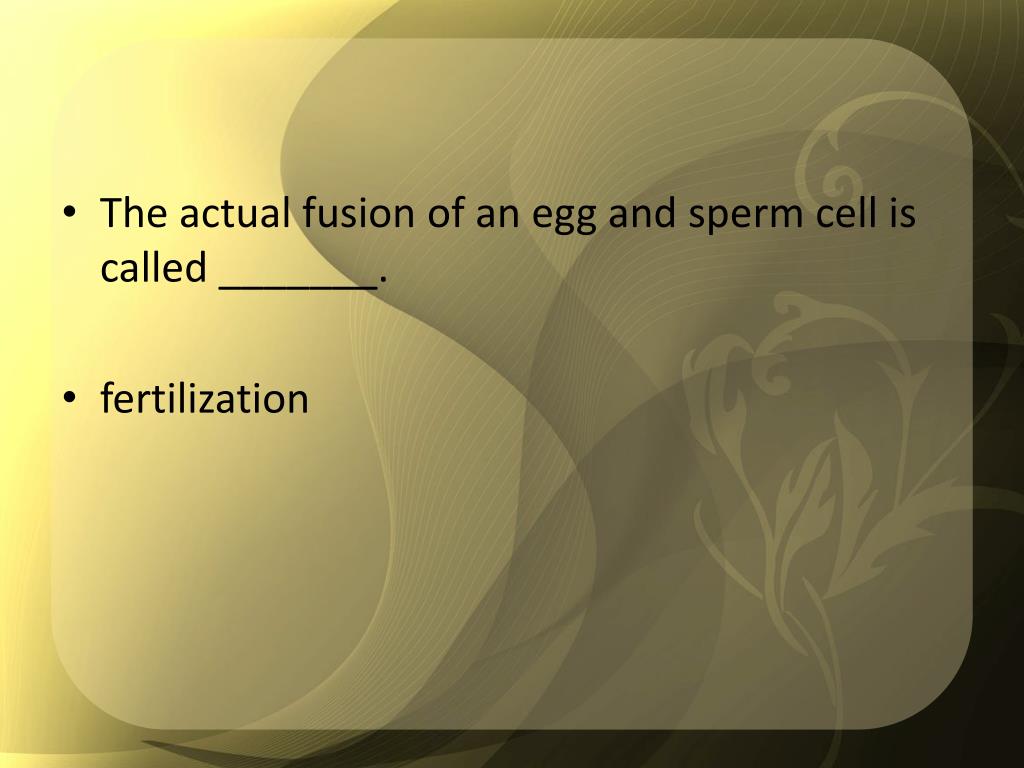 • The actual fusion of an egg and sperm cell is called _______.

• fertilization